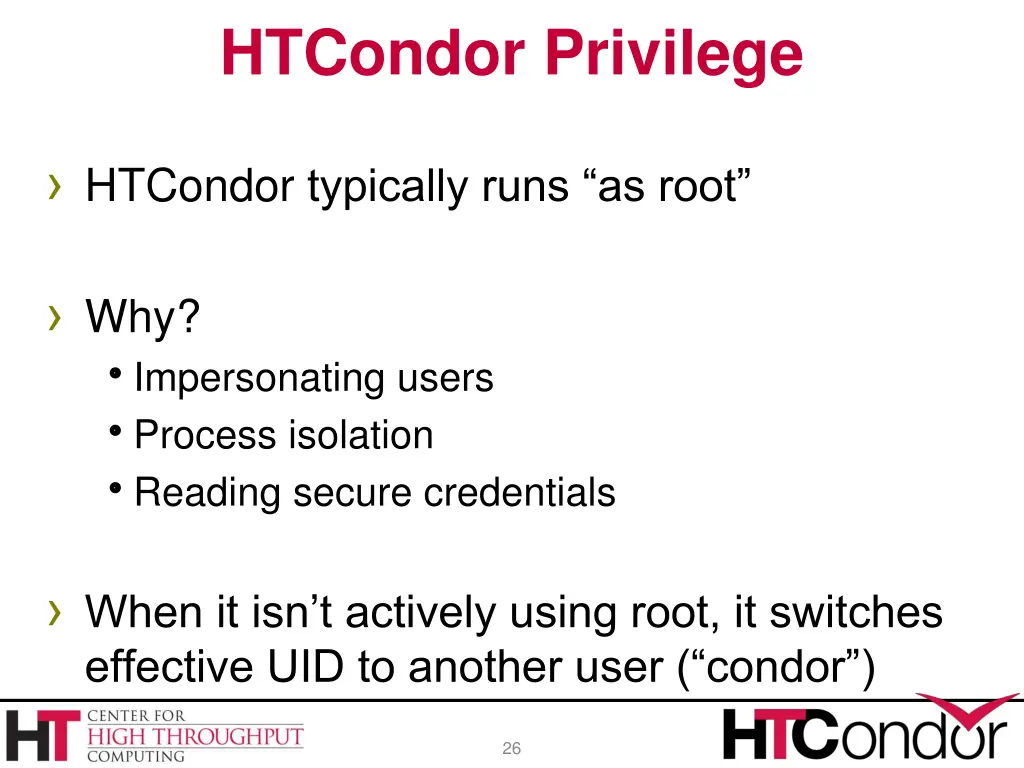 HTCondor Privilege

› HTCondor typically runs “as root”

› Why?
• Impersonating users
• Process isolation
• Reading secure credentials

› When it isn’t actively using root, it switches effective UID to another user (“condor”)

HT CENTER FOR HIGH THROUGHPUT COMPUTING

26

HTCondor